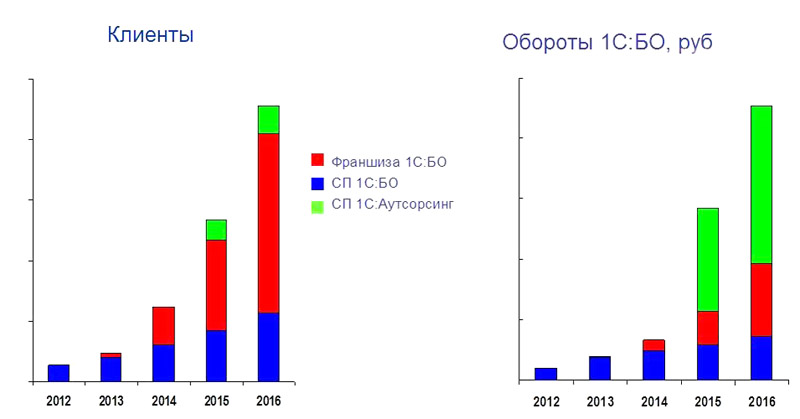 Клиенты

Франшиза 1С:БО
СП 1С:БО
СП 1С:Аутсорсинг

2012 2013 2014 2015 2016

Обороты 1С:БО, руб

2012 2013 2014 2015 2016